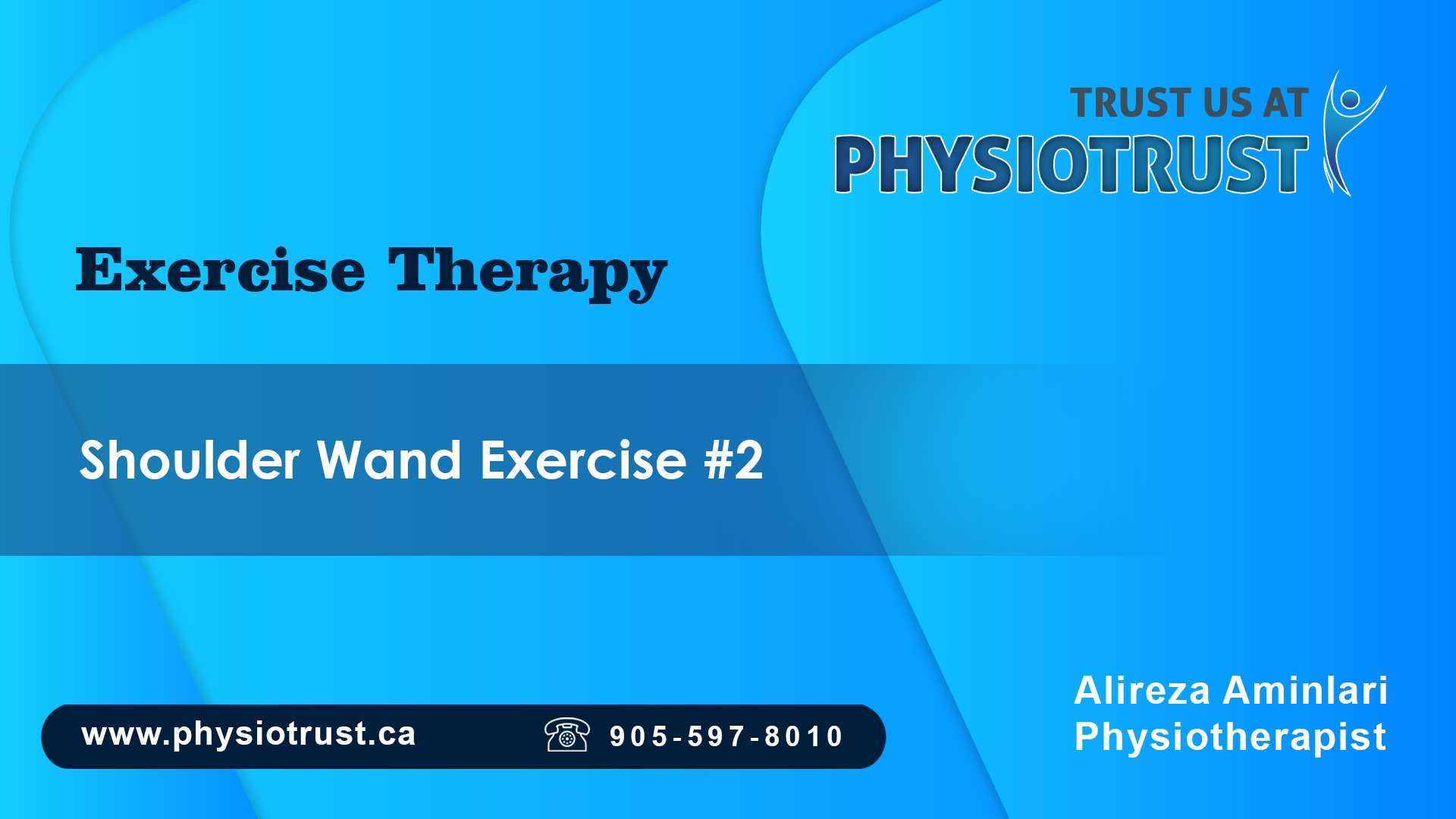 TRUST US AT
PHYSIOTRUST

Exercise Therapy

Shoulder Wand Exercise #2

www.physiotrust.ca 905-597-8010

Alireza Aminlari
Physiotherapist